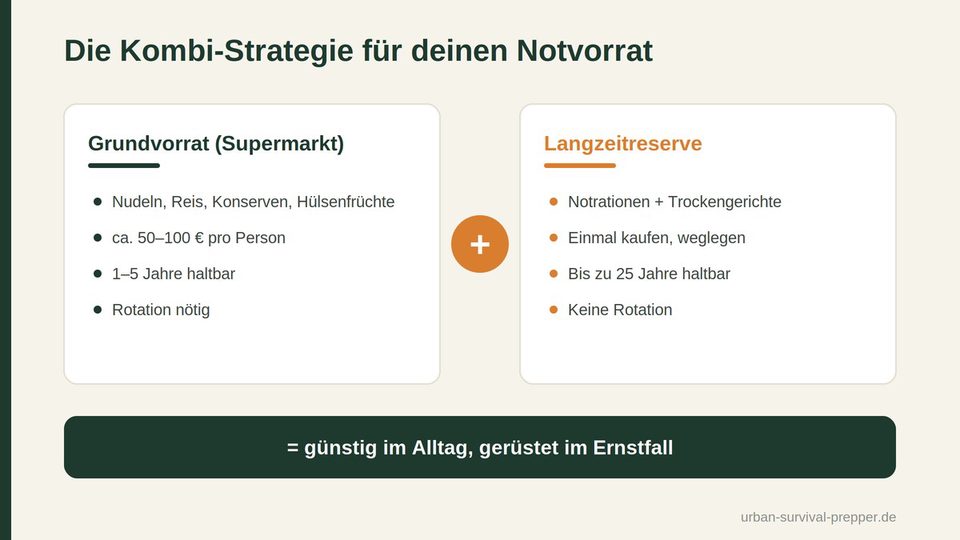 Die Kombi-Strategie für deinen Notvorrat

Grundvorrat (Supermarkt)

• Nudeln, Reis, Konserven, Hülsenfrüchte
• ca. 50–100 € pro Person
• 1–5 Jahre haltbar
• Rotation nötig

+

Langzeitreserve

• Notrationen + Trockengerichte
• Einmal kaufen, weglegen
• Bis zu 25 Jahre haltbar
• Keine Rotation

= günstig im Alltag, gerüstet im Ernstfall

urban-survival-prepper.de